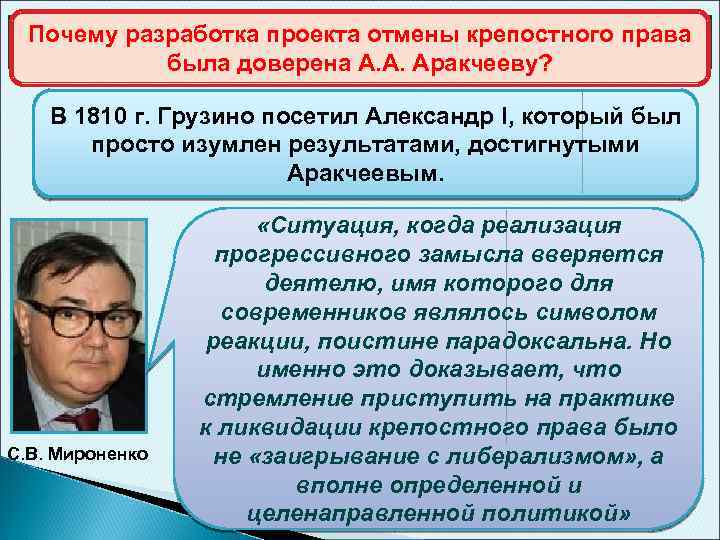 Почему разработка проекта отмены крепостного права была доверена А.А. Аракчееву?

В 1810 г. Грузино посетил Александр I, который был просто изумлен результатами, достигнутыми Аракчеевым.

«Ситуация, когда реализация прогрессивного замысла вверяется деятелю, имя которого для современников являлось символом реакции, поистине парадоксальна. Но именно это доказывает, что стремление приступить на практике к ликвидации крепостного права было не «заигрывание с либерализмом», а вполне определенной и целенаправленной политикой»

С.В. Мироненко